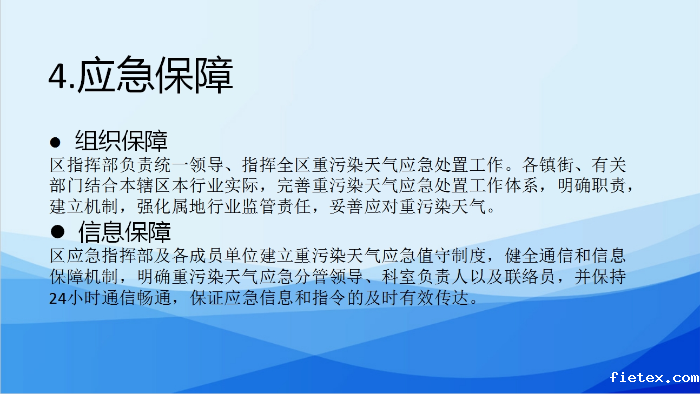 4.应急保障

● 组织保障
区指挥部负责统一领导、指挥全区重污染天气应急处置工作。各镇街、有关部门结合本辖区本行业实际，完善重污染天气应急处置工作体系，明确职责，建立机制，强化属地行业监管责任，妥善应对重污染天气。

● 信息保障
区应急指挥部及各成员单位建立重污染天气应急值守制度，健全通信和信息保障机制，明确重污染天气应急分管领导、科室负责人以及联络员，并保持24小时通信畅通，保证应急信息和指令的及时有效传达。

fietex.com